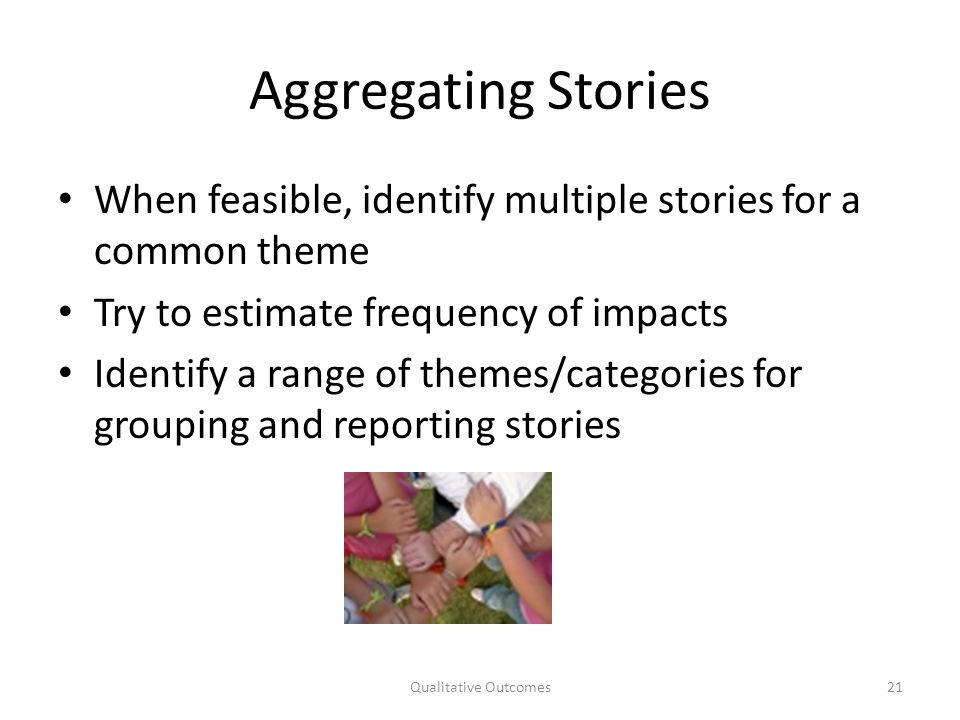 Aggregating Stories

• When feasible, identify multiple stories for a common theme
• Try to estimate frequency of impacts
• Identify a range of themes/categories for grouping and reporting stories

Qualitative Outcomes

21